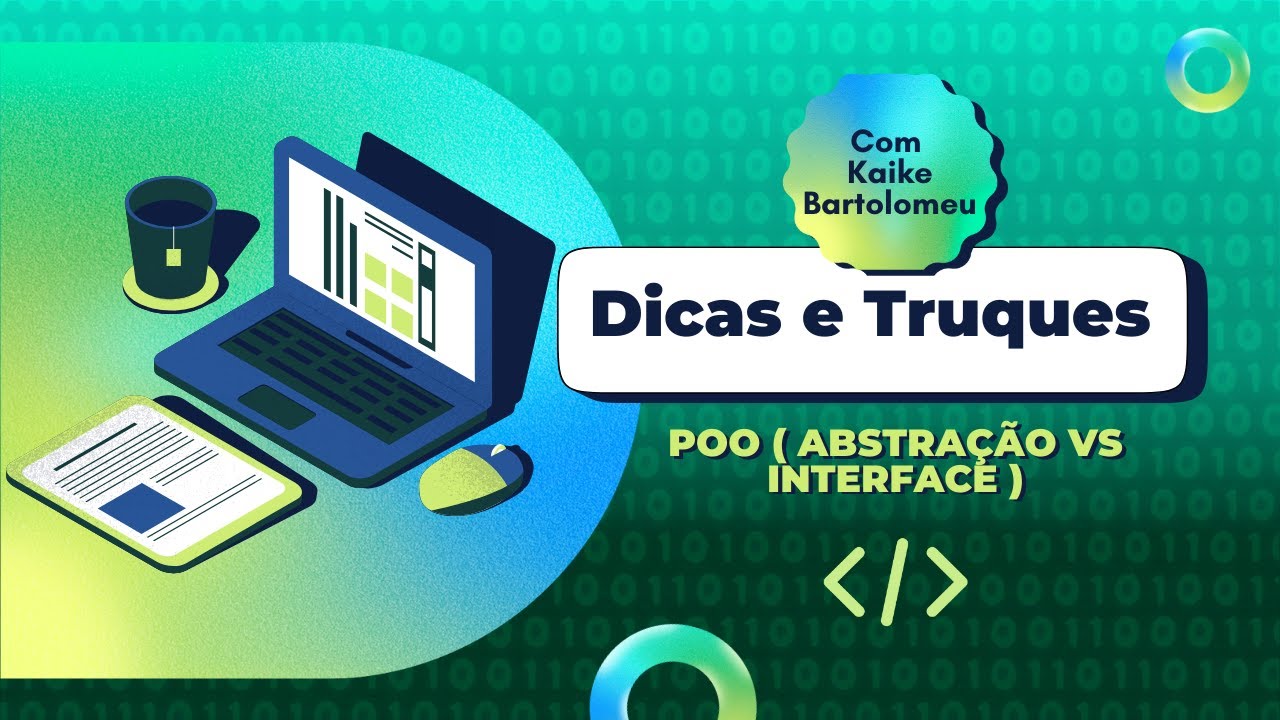 Com
Kaike
Bartolomeu

Dicas e Truques

POO ( ABSTRAÇÃO VS INTERFACE )

</>